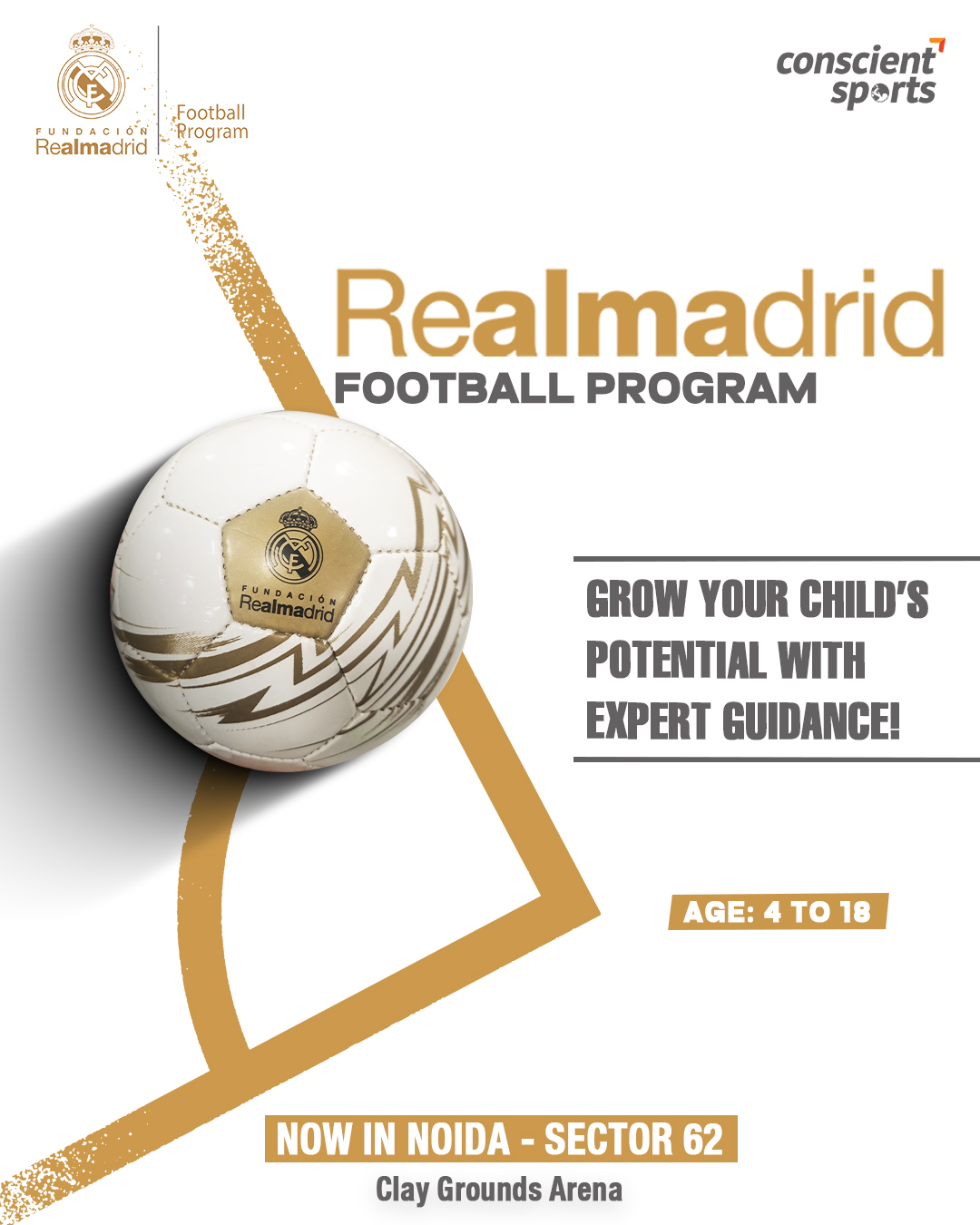 FUNDACIÓN Realmadrid

Football Program

conscient sports

Realmadrid
FOOTBALL PROGRAM

FUNDACIÓN Realmadrid

GROW YOUR CHILD'S POTENTIAL WITH EXPERT GUIDANCE!

AGE: 4 TO 18

NOW IN NOIDA - SECTOR 62
Clay Grounds Arena